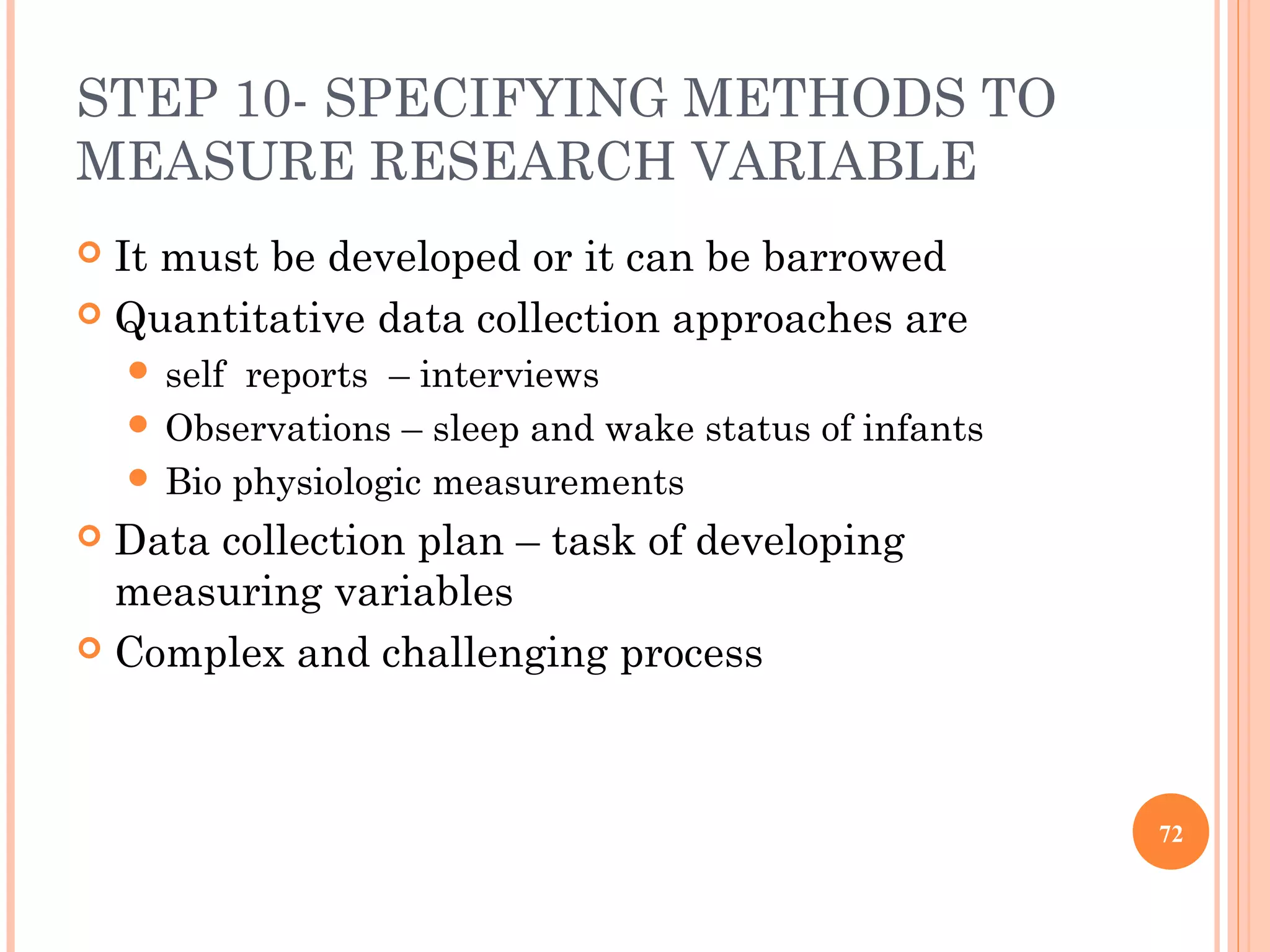 STEP 10- SPECIFYING METHODS TO MEASURE RESEARCH VARIABLE

It must be developed or it can be barrowed

Quantitative data collection approaches are

self reports – interviews

Observations – sleep and wake status of infants

Bio physiologic measurements

Data collection plan – task of developing measuring variables

Complex and challenging process

72